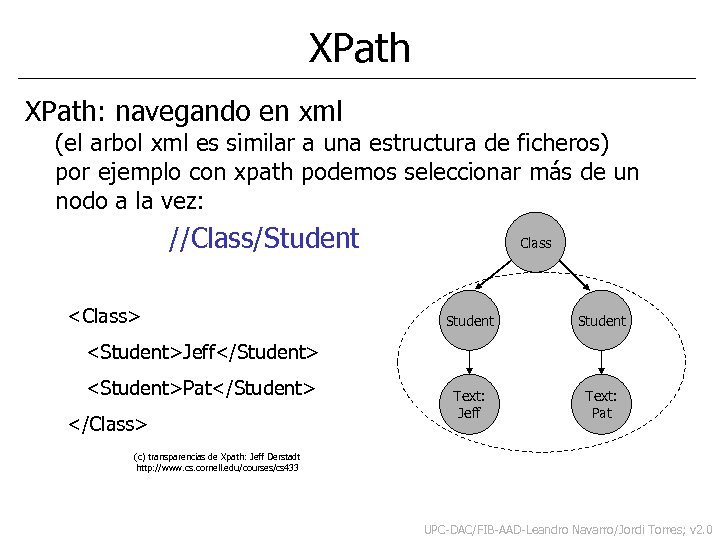 XPath

XPath: navegando en xml

(el arbol xml es similar a una estructura de ficheros) por ejemplo con xpath podemos seleccionar más de un nodo a la vez:

//Class/Student

<Class>
<Student>Jeff</Student>
<Student>Pat</Student>
</Class>

(c) transparencias de Xpath: Jeff Derstadt
http://www.cs.cornell.edu/courses/cs433

Class

Student

Student

Text: Jeff

Text: Pat

UPC-DAC/FIB-AAD-Leandro Navarro/Jordi Torres; v2.0